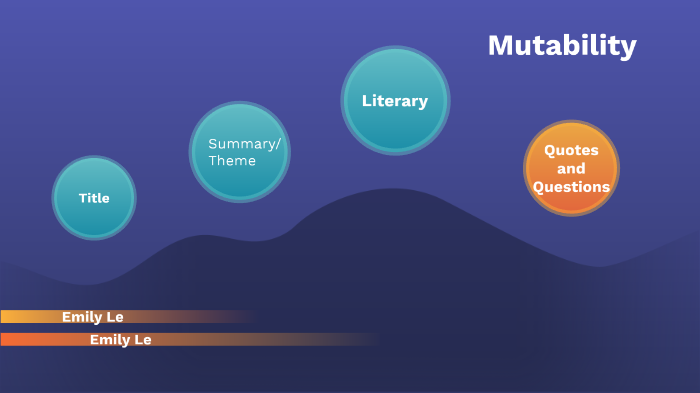 Mutability

Title

Summary/ Theme

Literary

Quotes and Questions

Emily Le

Emily Le